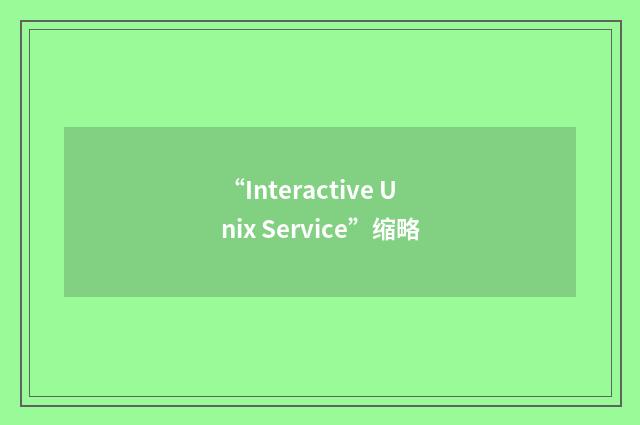 “Interactive Unix Service”缩略